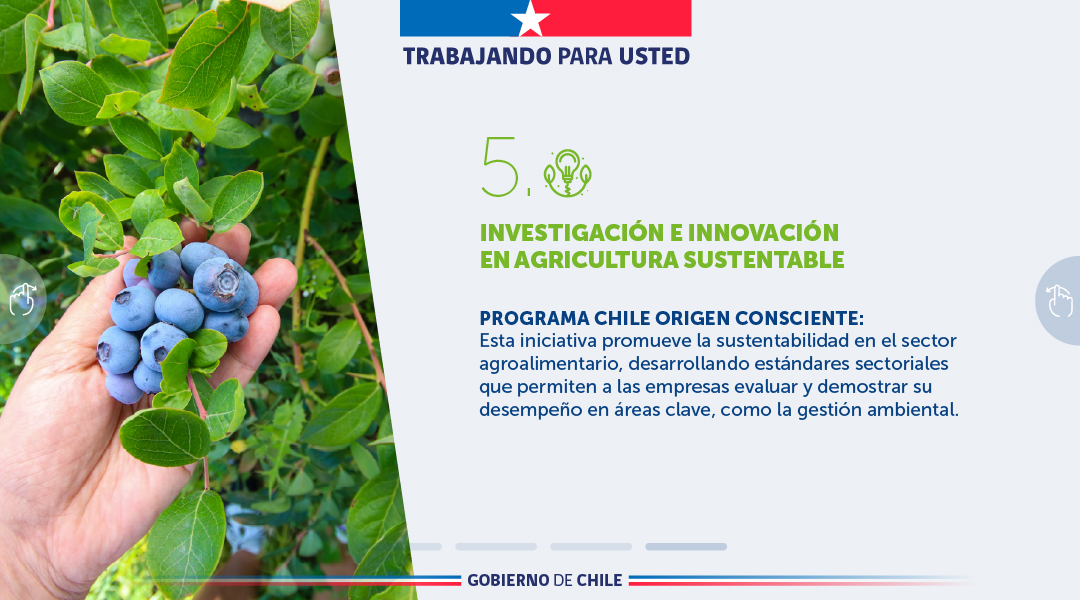 TRABAJANDO PARA USTED

5.

INVESTIGACIÓN E INNOVACIÓN EN AGRICULTURA SUSTENTABLE

PROGRAMA CHILE ORIGEN CONSCIENTE:
Esta iniciativa promueve la sustentabilidad en el sector agroalimentario, desarrollando estándares sectoriales que permiten a las empresas evaluar y demostrar su desempeño en áreas clave, como la gestión ambiental.

GOBIERNO DE CHILE